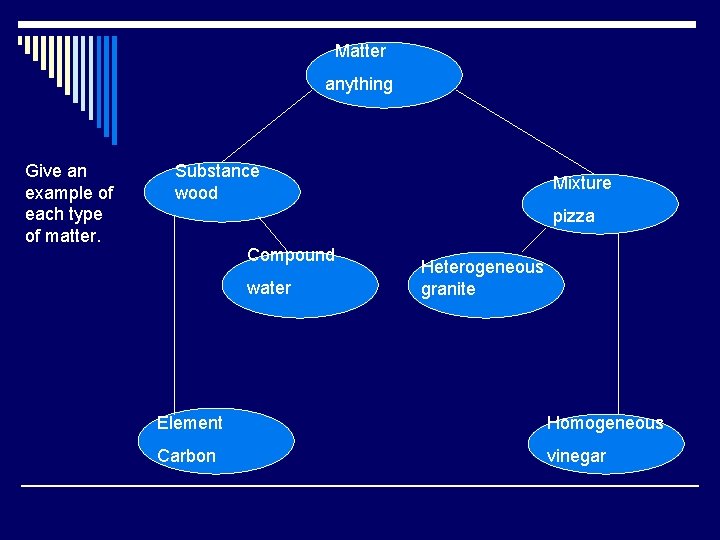 Give an example of each type of matter.

Matter
anything

Substance
wood

Mixture
pizza

Compound
water

Heterogeneous
granite

Element
Carbon

Homogeneous
vinegar